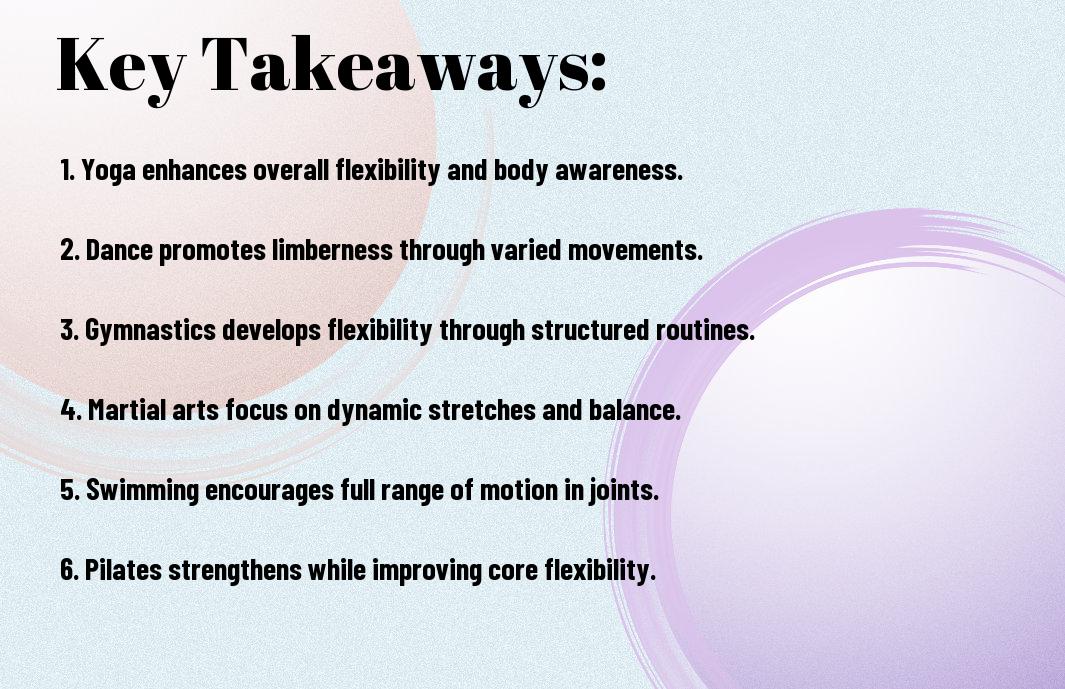 Key Takeaways:

1. Yoga enhances overall flexibility and body awareness.

2. Dance promotes limberness through varied movements.

3. Gymnastics develops flexibility through structured routines.

4. Martial arts focus on dynamic stretches and balance.

5. Swimming encourages full range of motion in joints.

6. Pilates strengthens while improving core flexibility.